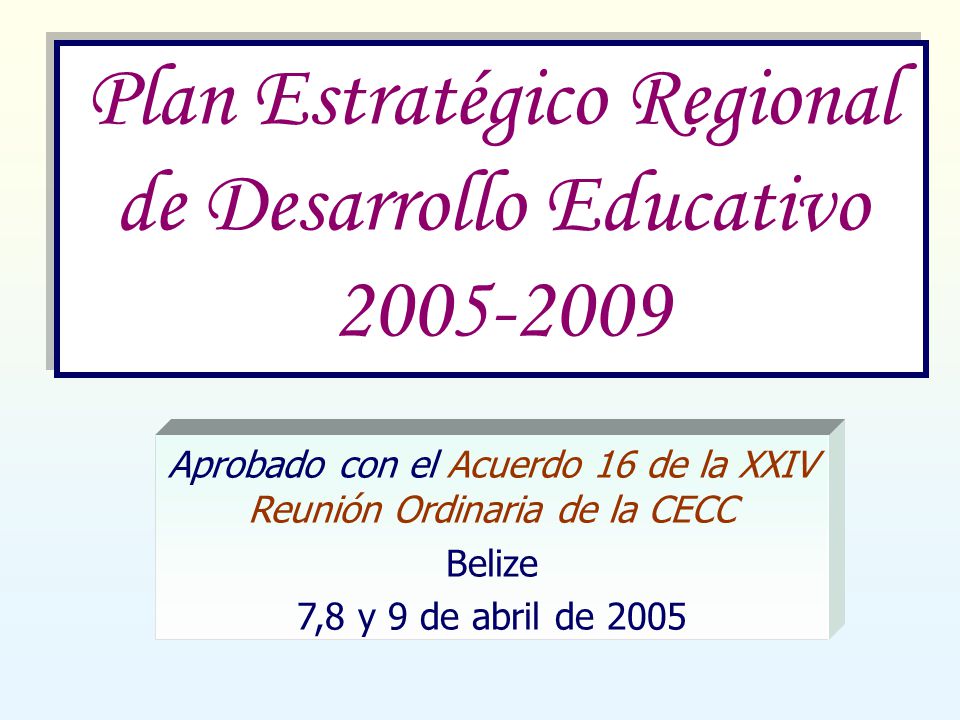 Plan Estratégico Regional de Desarrollo Educativo 2005-2009

Aprobado con el Acuerdo 16 de la XXIV Reunión Ordinaria de la CECC

Belize

7,8 y 9 de abril de 2005